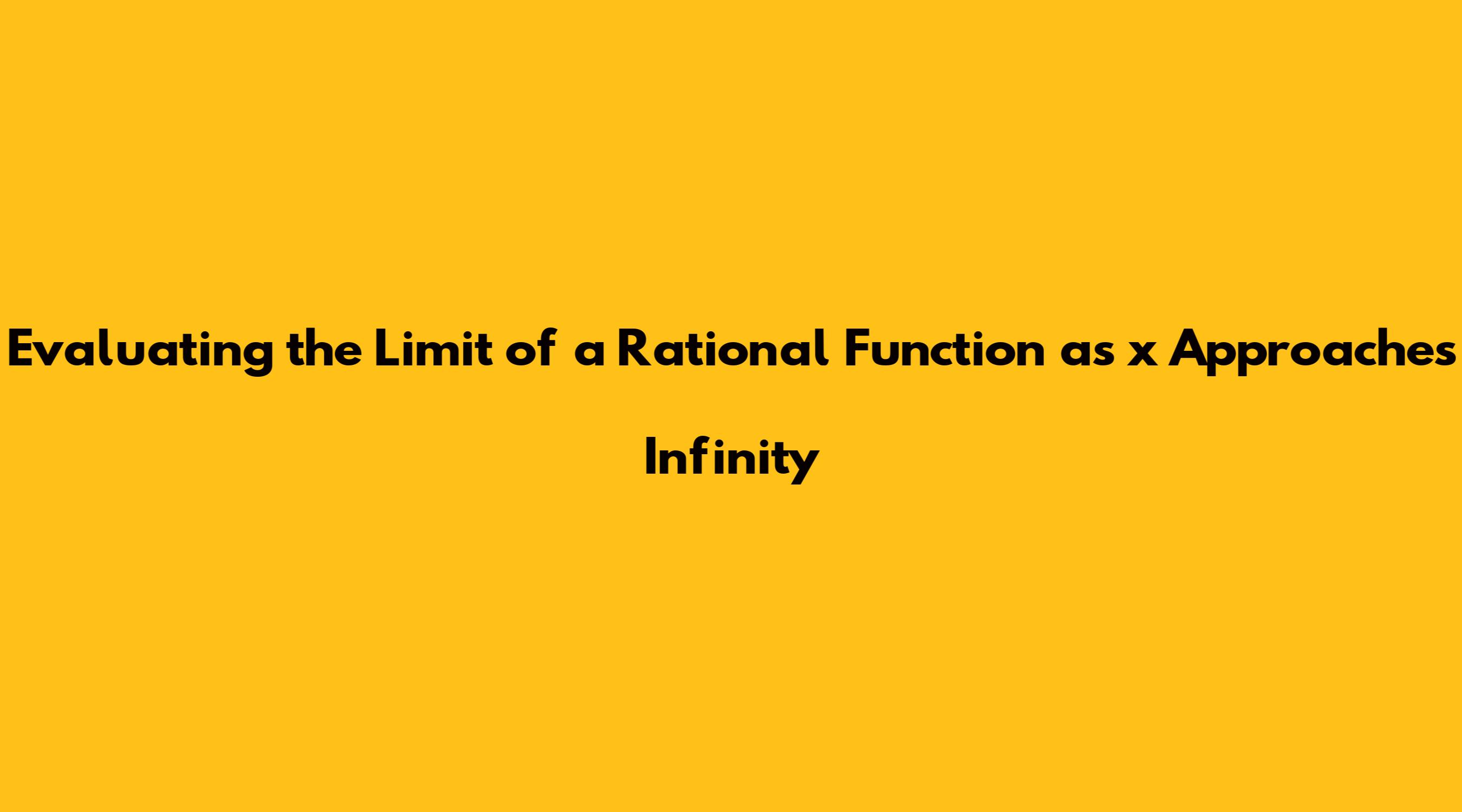 Evaluating the Limit of a Rational Function as x Approaches Infinity